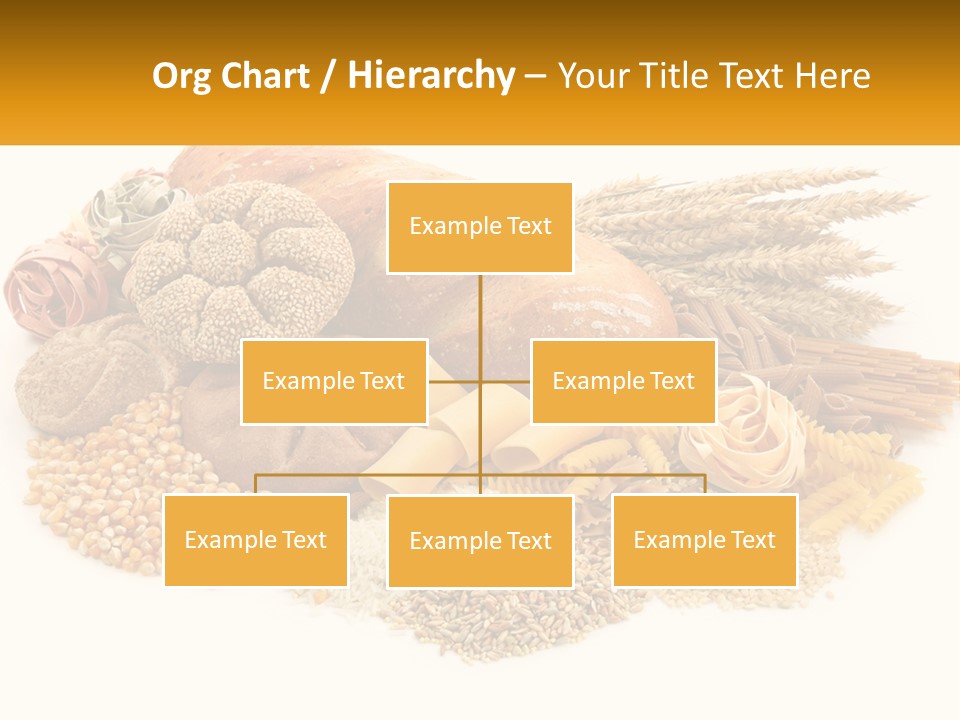 Org Chart / Hierarchy – Your Title Text Here

Example Text

Example Text

Example Text

Example Text

Example Text

Example Text